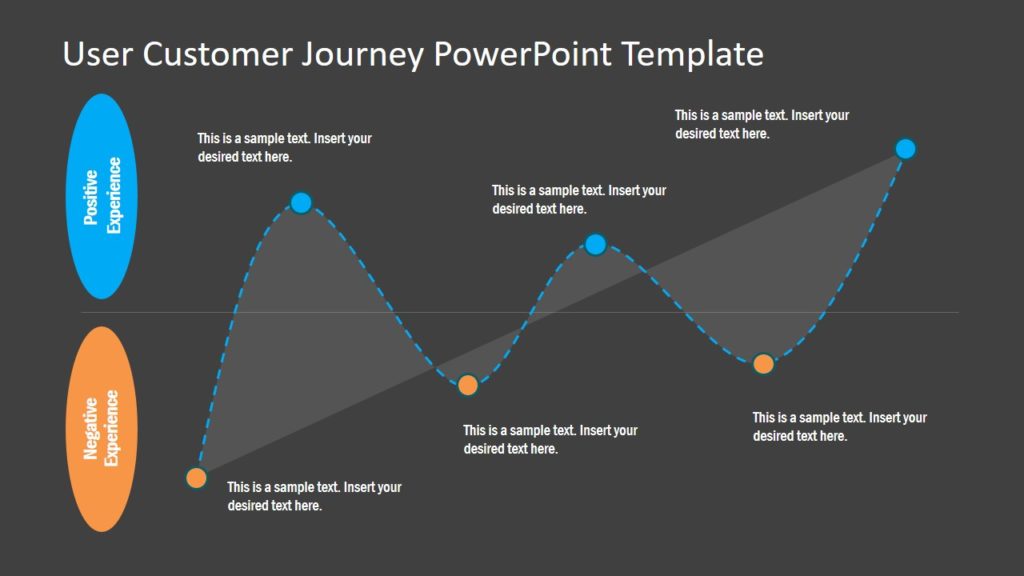 User Customer Journey PowerPoint Template

Positive Experience

Negative Experience

This is a sample text. Insert your desired text here.

This is a sample text. Insert your desired text here.

This is a sample text. Insert your desired text here.

This is a sample text. Insert your desired text here.

This is a sample text. Insert your desired text here.

This is a sample text. Insert your desired text here.